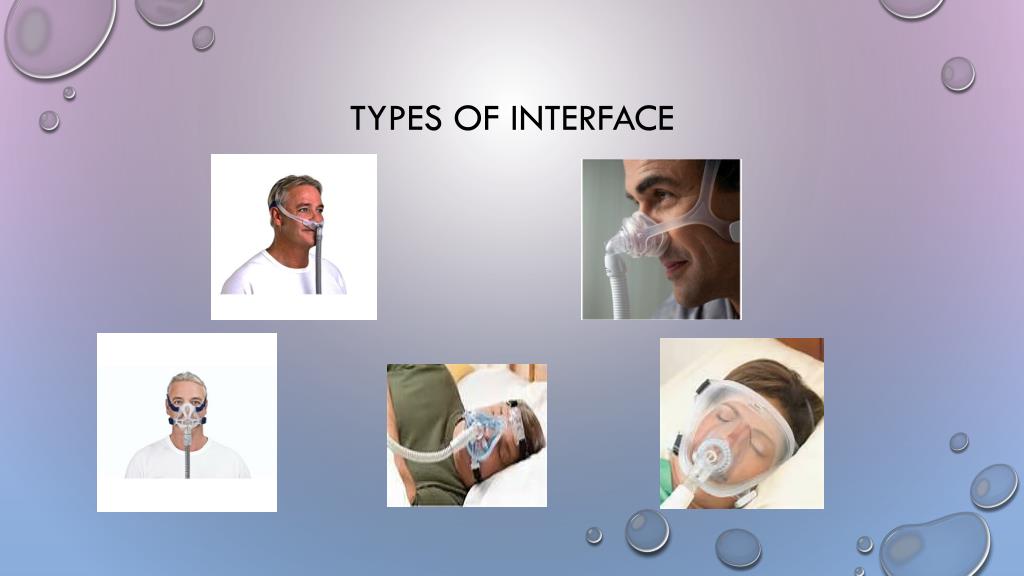 TYPES OF INTERFACE